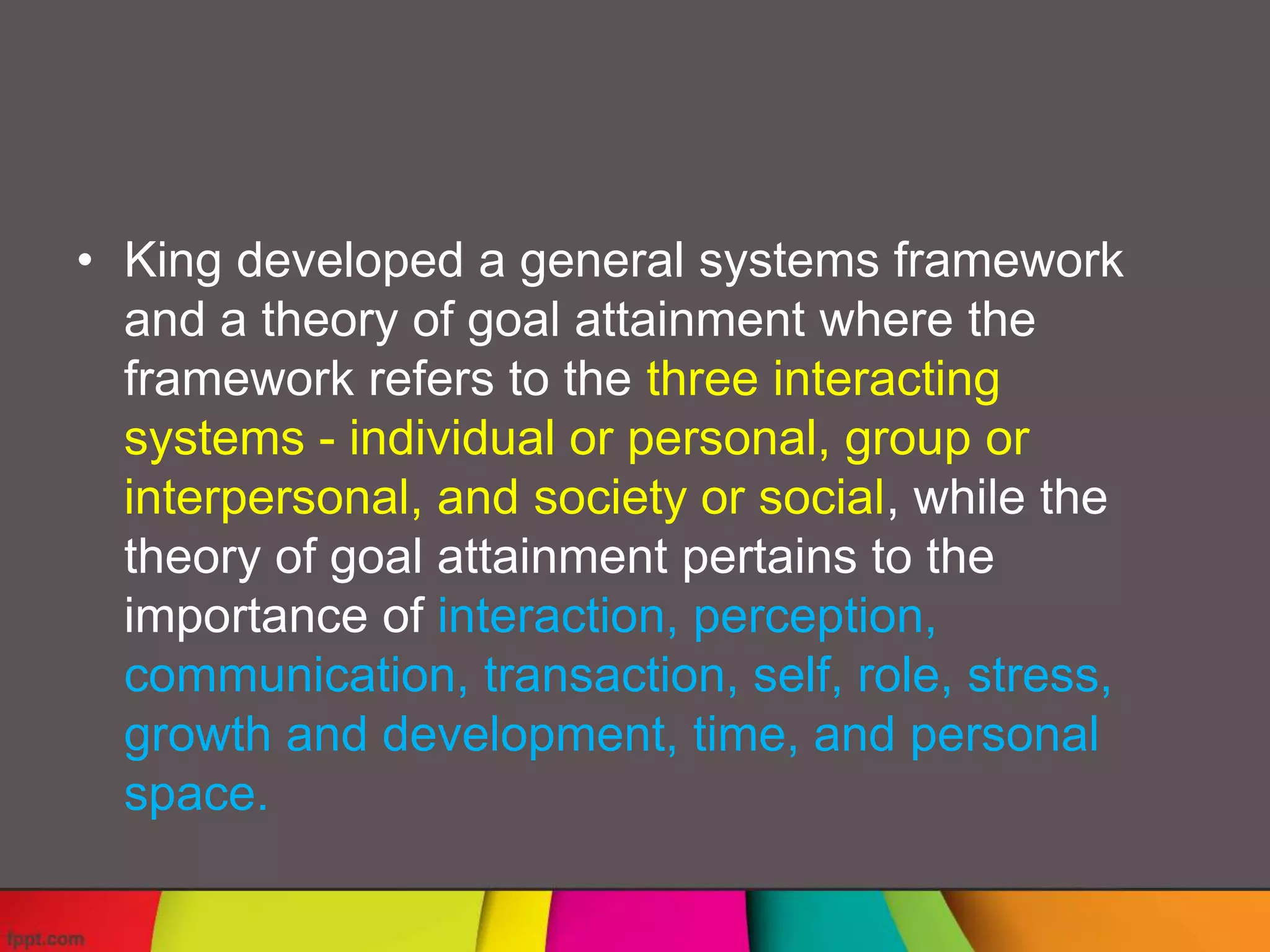 • King developed a general systems framework and a theory of goal attainment where the framework refers to the three interacting systems - individual or personal, group or interpersonal, and society or social, while the theory of goal attainment pertains to the importance of interaction, perception, communication, transaction, self, role, stress, growth and development, time, and personal space.

fppt.com